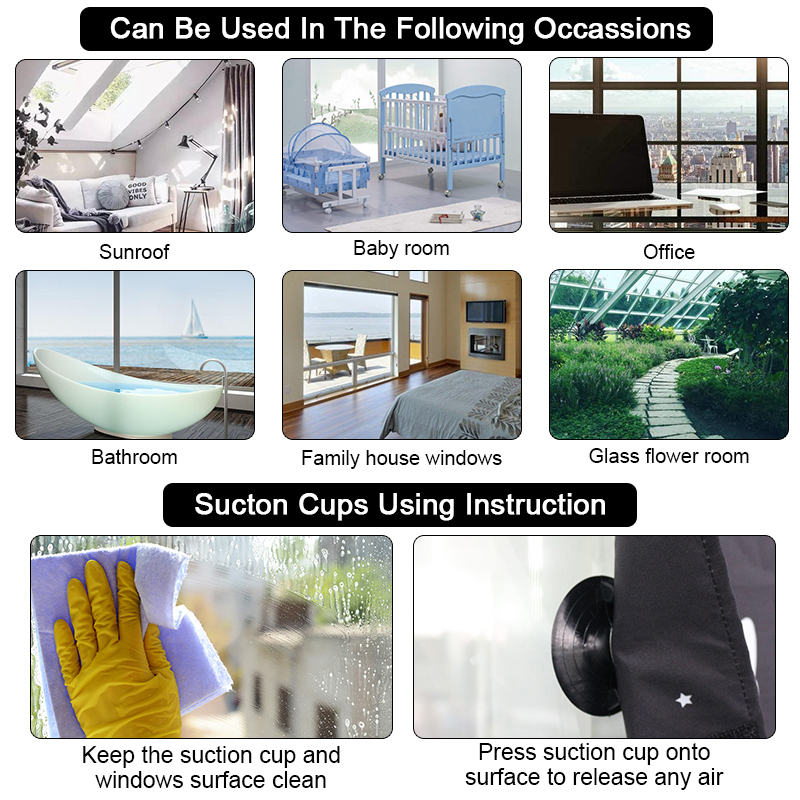 Can Be Used In The Following Occassions

GOOD VIBES ONLY

Sunroof

Baby room

Office

Bathroom

Family house windows

Glass flower room

Sucton Cups Using Instruction

Keep the suction cup and windows surface clean

Press suction cup onto surface to release any air